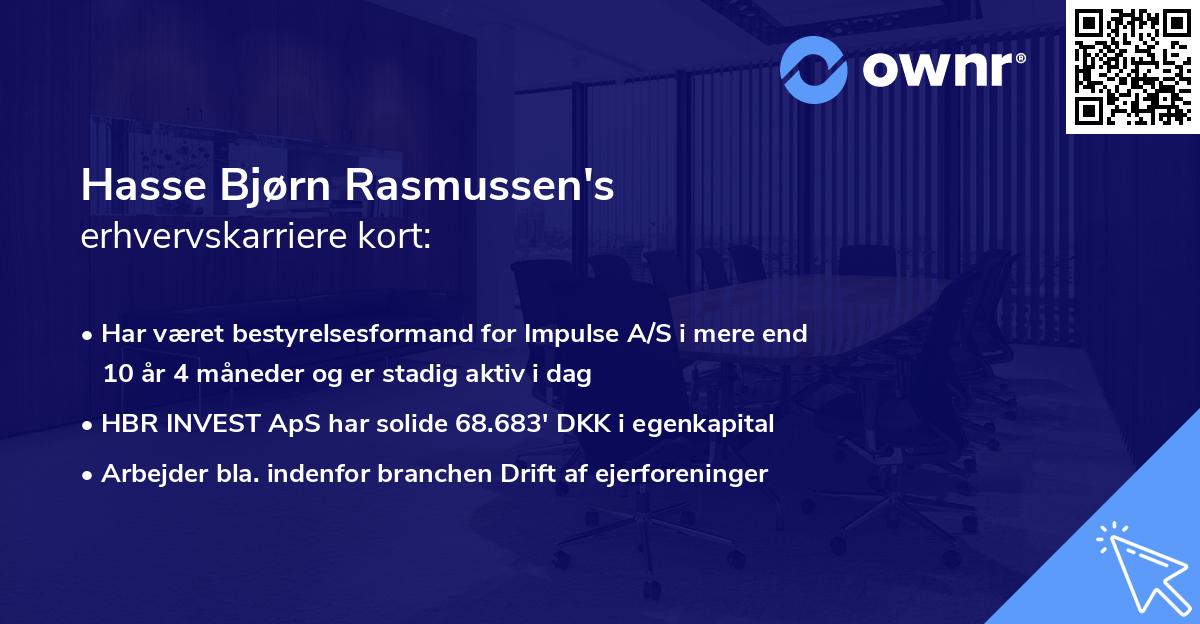 ownr®

Hasse Bjørn Rasmussen's
erhvervskarriere kort:

• Har været bestyrelsesformand for Impulse A/S i mere end 10 år 4 måneder og er stadig aktiv i dag

• HBR INVEST ApS har solide 68.683' DKK i egenkapital

• Arbejder bla. indenfor branchen Drift af ejerforeninger